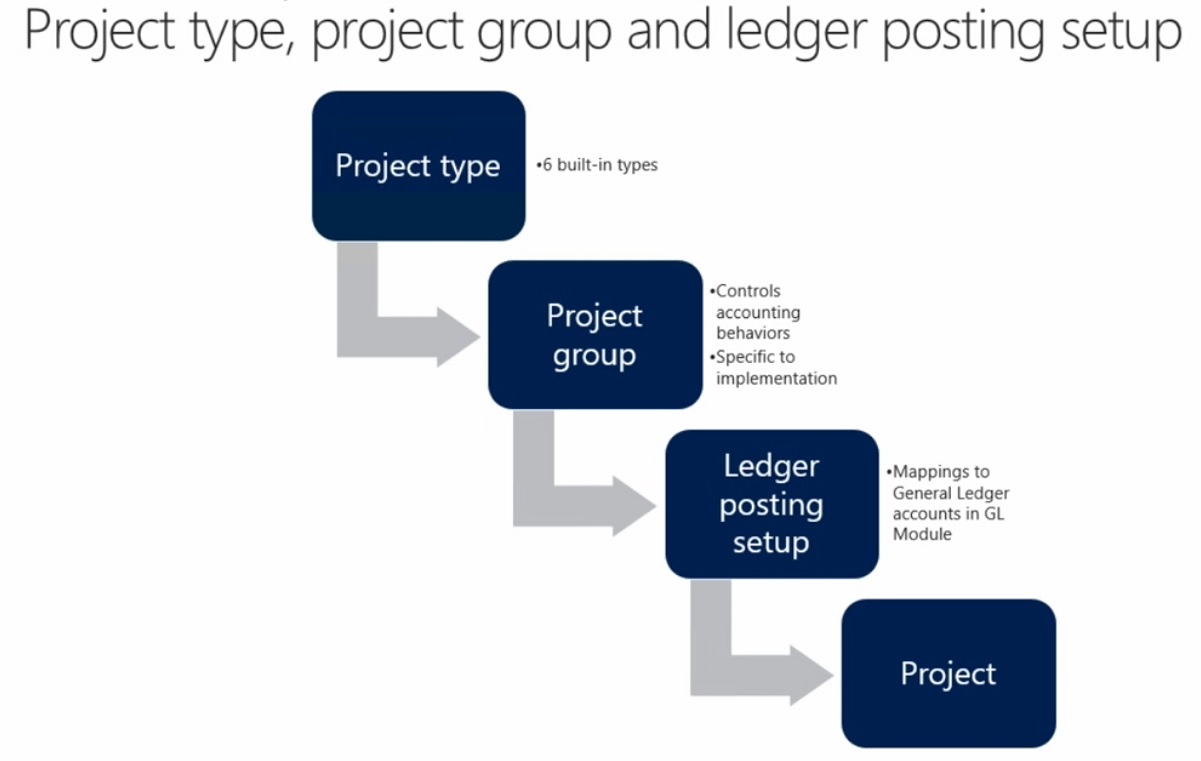 Project type, project group and ledger posting setup

Project type

•6 built-in types

Project group

•Controls accounting behaviors
•Specific to implementation

Ledger posting setup

•Mappings to General Ledger accounts in GL Module

Project